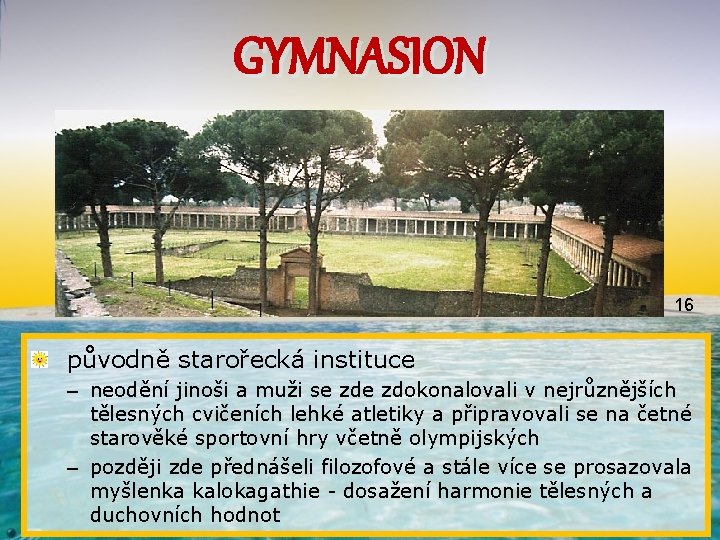 GYMNASION

16

původně starořecká instituce

– neodění jinoši a muži se zde zdokonalovali v nejrůznějších tělesných cvičeních lehké atletiky a připravovali se na četné starověké sportovní hry včetně olympijských

– později zde přednášeli filozofové a stále více se prosazovala myšlenka kalokagathie - dosažení harmonie tělesných a duchovních hodnot